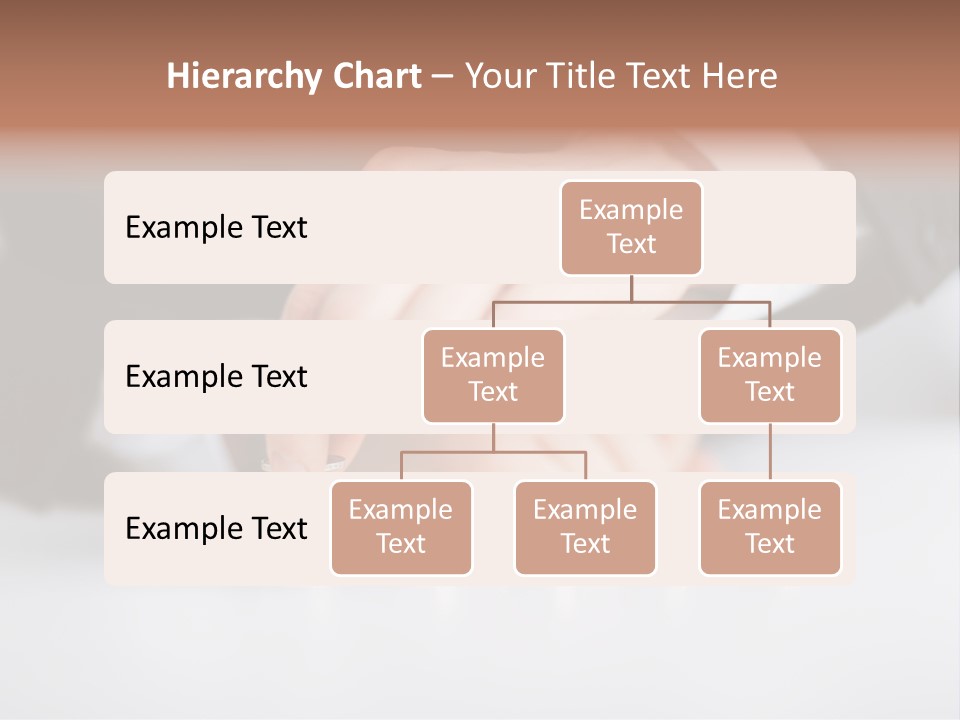 Hierarchy Chart – Your Title Text Here

Example Text

Example Text

Example Text

Example Text

Example Text

Example Text

Example Text

Example Text

Example Text